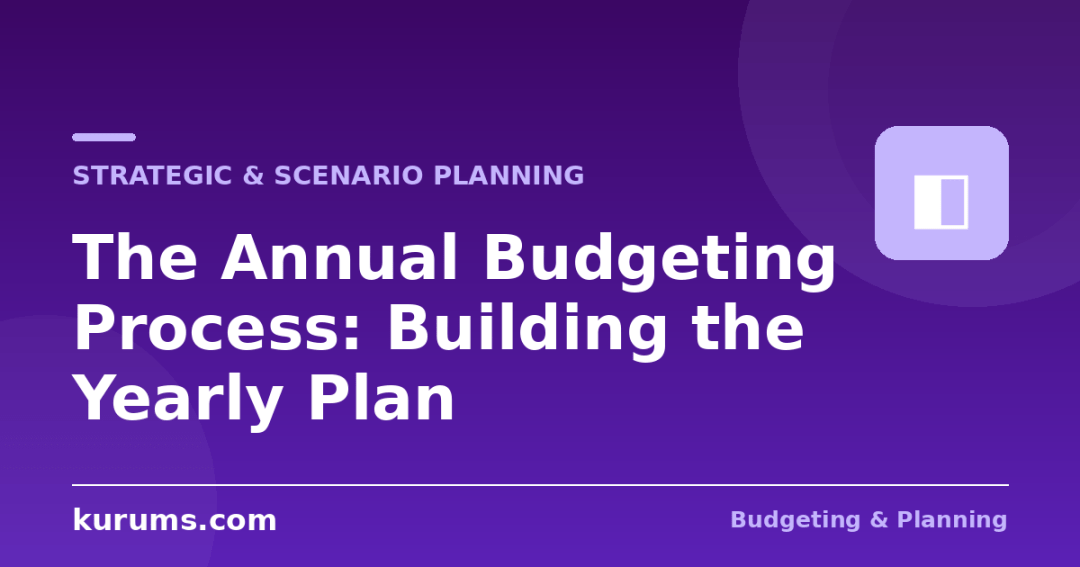 STRATEGIC & SCENARIO PLANNING

The Annual Budgeting Process: Building the Yearly Plan

kurums.com

Budgeting & Planning